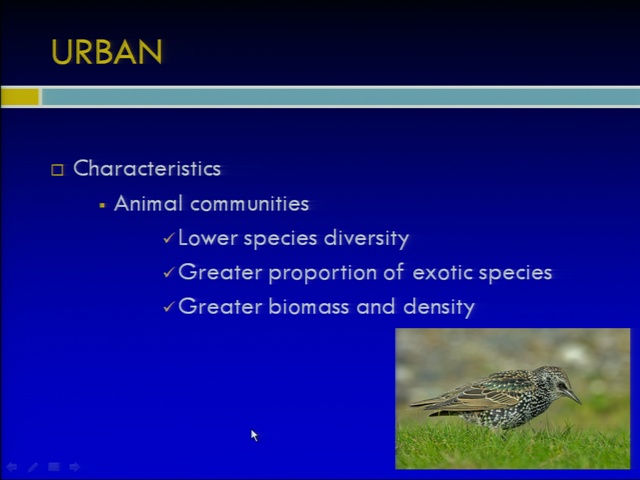 URBAN

□ Characteristics

▪ Animal communities

✓ Lower species diversity

✓ Greater proportion of exotic species

✓ Greater biomass and density